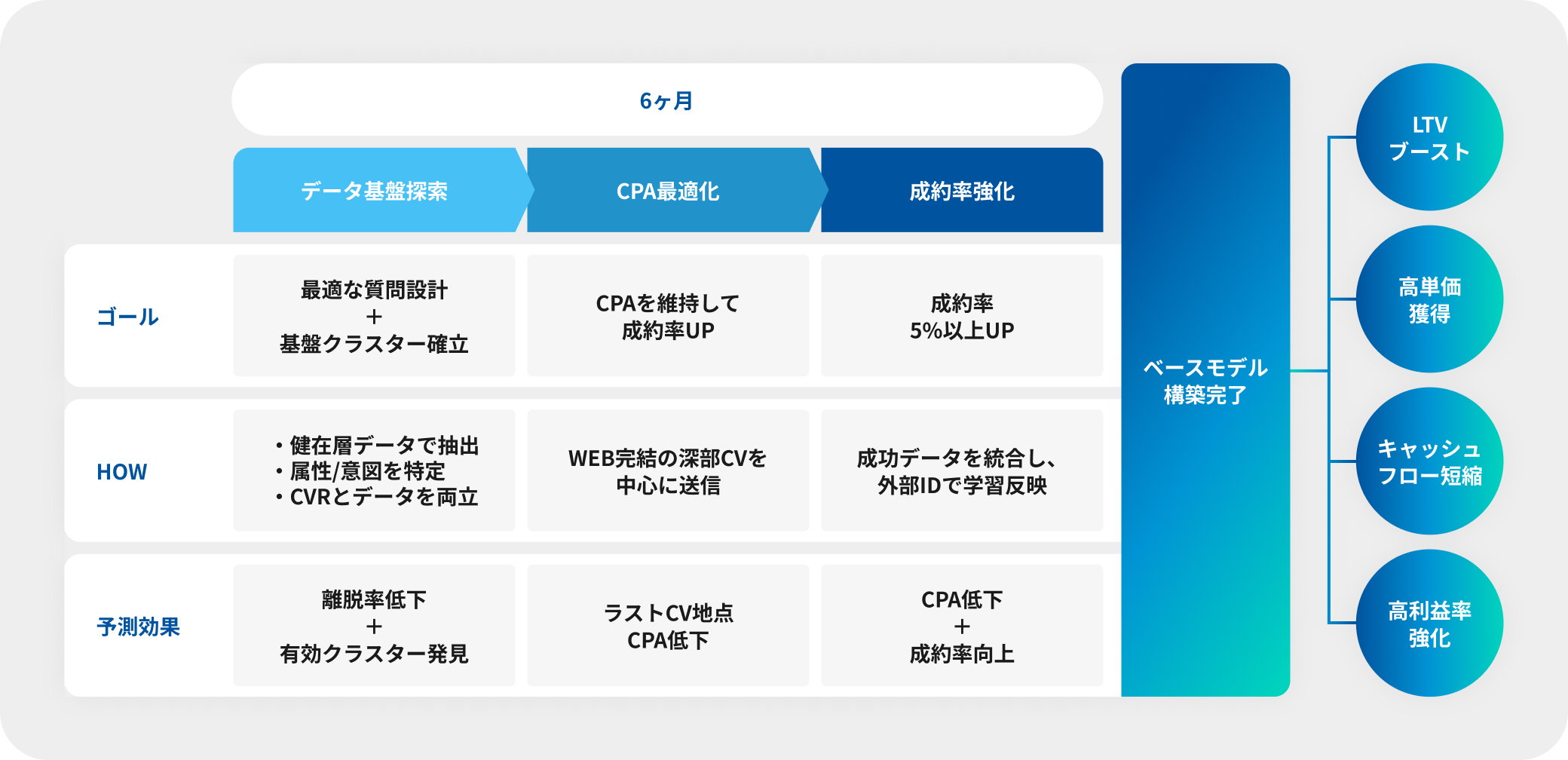 6ヶ月

| | データ基盤探索 | CPA最適化 | 成約率強化 |
|---|---|---|---|
| ゴール | 最適な質問設計 ＋ 基盤クラスター確立 | CPAを維持して 成約率UP | 成約率 5%以上UP |
| HOW | ・健在層データで抽出 ・属性/意図を特定 ・CVRとデータを両立 | WEB完結の深部CVを 中心に送信 | 成功データを統合し、 外部IDで学習反映 |
| 予測効果 | 離脱率低下 ＋ 有効クラスター発見 | ラストCV地点 CPA低下 | CPA低下 ＋ 成約率向上 |

ベースモデル 構築完了

LTV ブースト

高単価 獲得

キャッシュ フロー短縮

高利益率 強化